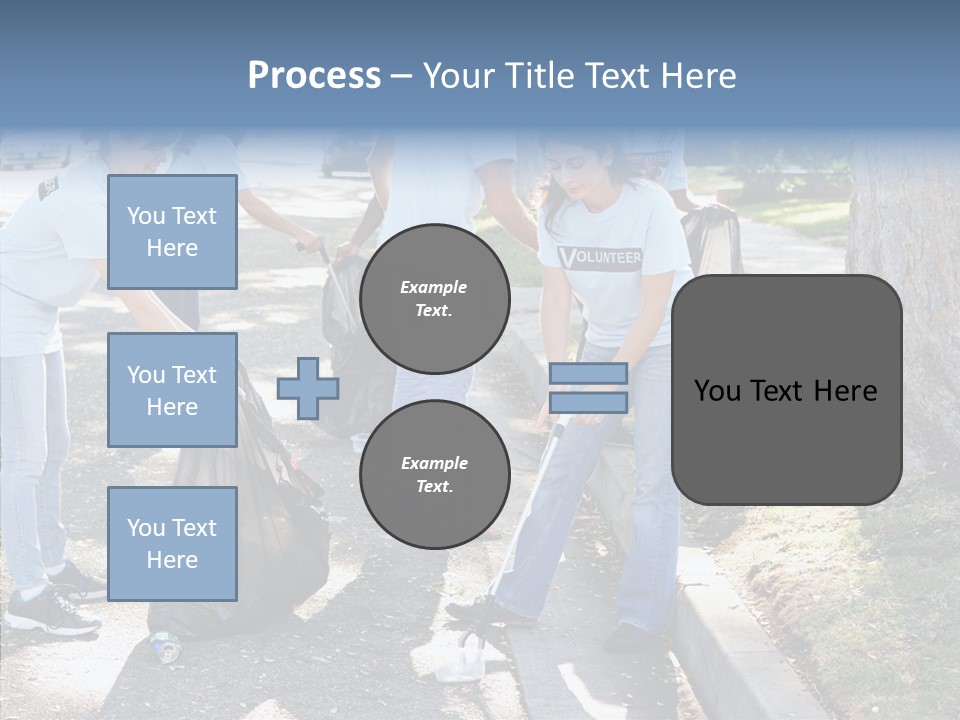 Process – Your Title Text Here

You Text Here

You Text Here

You Text Here

Example Text.

Example Text.

VOLUNTEER

You Text Here